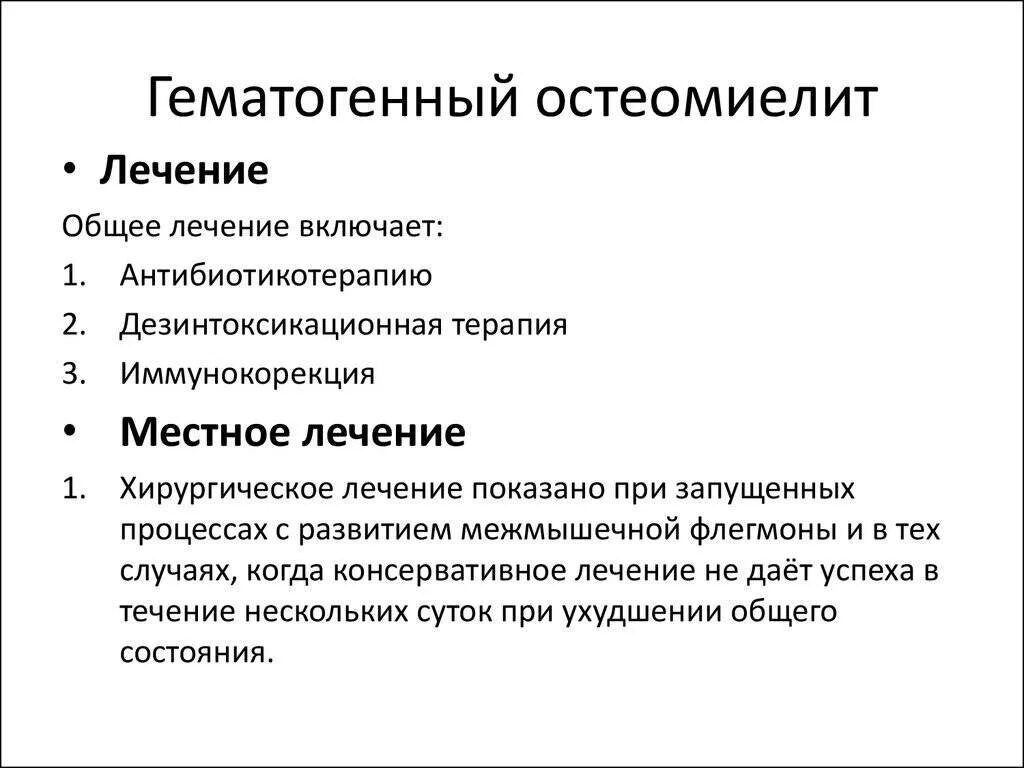 Гематогенный остеомиелит

• Лечение

Общее лечение включает:

1. Антибиотикотерапию
2. Дезинтоксикационная терапия
3. Иммунокорекция

• Местное лечение

1. Хирургическое лечение показано при запущенных процессах с развитием межмышечной флегмоны и в тех случаях, когда консервативное лечение не даёт успеха в течение нескольких суток при ухудшении общего состояния.